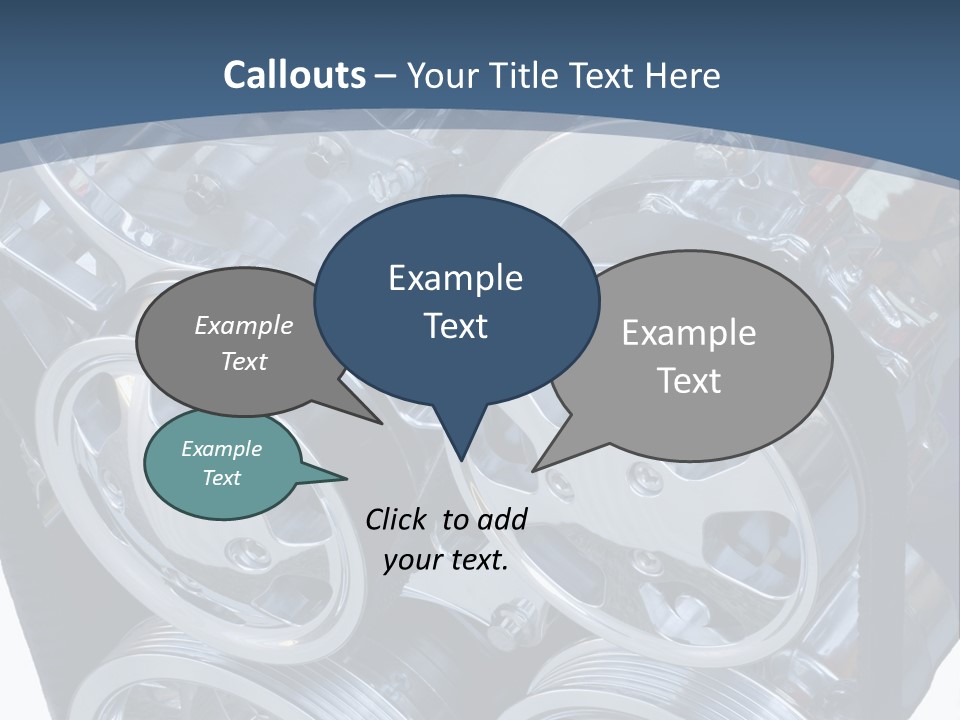 Callouts – Your Title Text Here

Example Text

Example Text

Example Text

Example Text

Click to add your text.